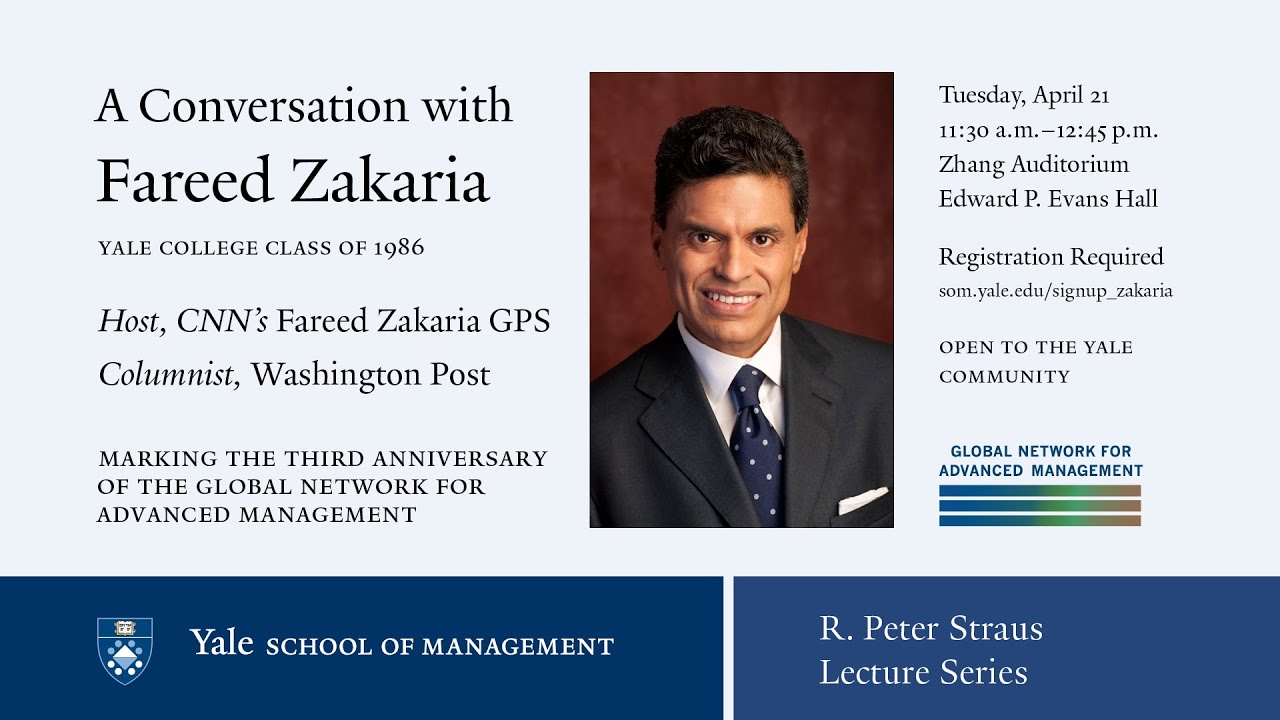 A Conversation with
Fareed Zakaria

YALE COLLEGE CLASS OF 1986

Host, CNN's Fareed Zakaria GPS
Columnist, Washington Post

MARKING THE THIRD ANNIVERSARY OF THE GLOBAL NETWORK FOR ADVANCED MANAGEMENT

Tuesday, April 21
11:30 a.m.–12:45 p.m.
Zhang Auditorium
Edward P. Evans Hall

Registration Required
som.yale.edu/signup_zakaria

OPEN TO THE YALE COMMUNITY

GLOBAL NETWORK FOR ADVANCED MANAGEMENT

Yale SCHOOL OF MANAGEMENT

R. Peter Straus
Lecture Series